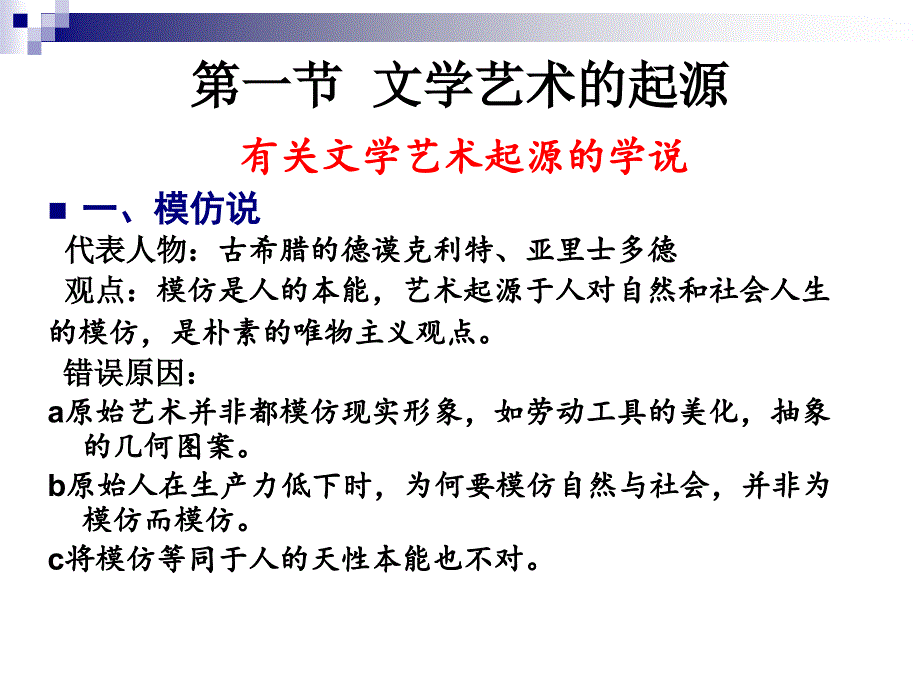 第一节 文学艺术的起源

有关文学艺术起源的学说

一、模仿说

代表人物：古希腊的德谟克利特、亚里士多德

观点：模仿是人的本能，艺术起源于人对自然和社会人生的模仿，是朴素的唯物主义观点。

错误原因：

a原始艺术并非都模仿现实形象，如劳动工具的美化，抽象的几何图案。

b原始人在生产力低下时，为何要模仿自然与社会，并非为模仿而模仿。

c将模仿等同于人的天性本能也不对。